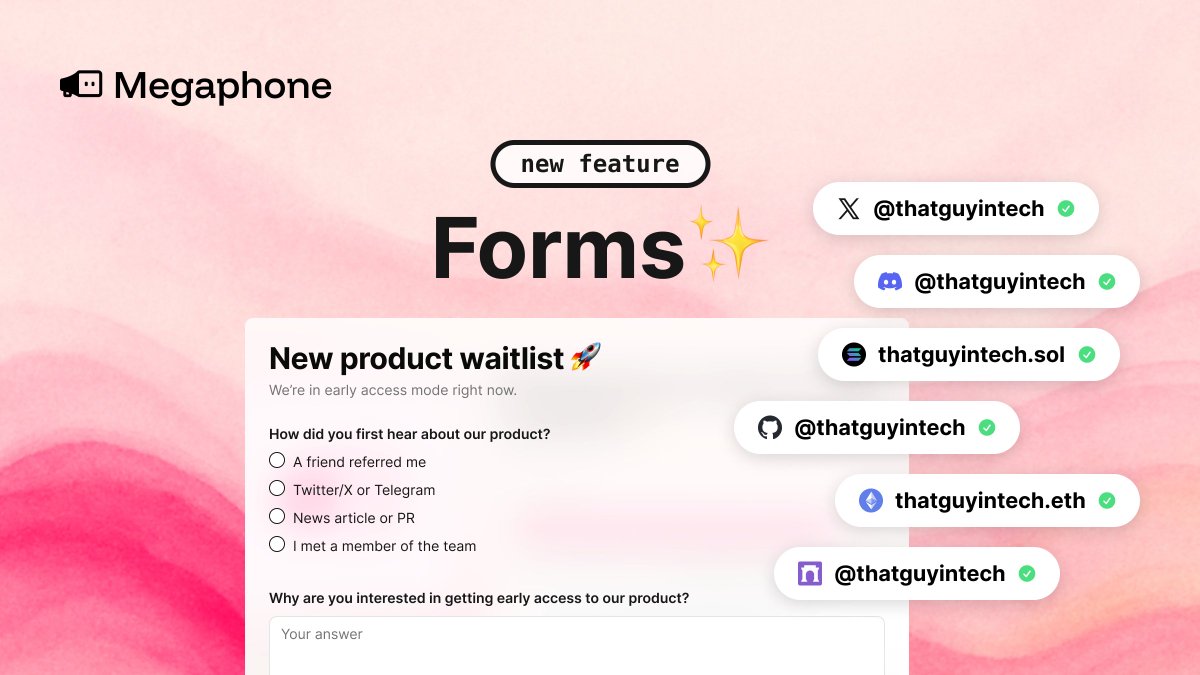 Megaphone

new feature

Forms✨

New product waitlist 🚀

We're in early access mode right now.

How did you first hear about our product?

A friend referred me

Twitter/X or Telegram

News article or PR

I met a member of the team

Why are you interested in getting early access to our product?

Your answer

@thatguyintech

@thatguyintech

thatguyintech.sol

@thatguyintech

thatguyintech.eth

@thatguyintech